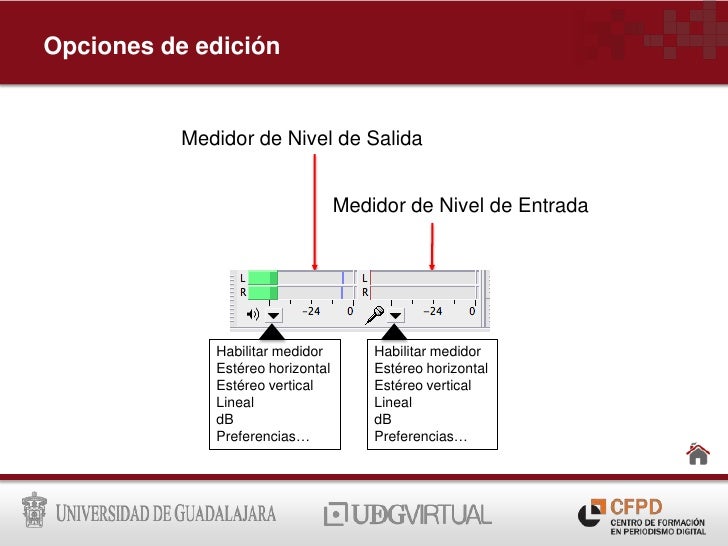 Opciones de edición

Medidor de Nivel de Salida

Medidor de Nivel de Entrada

L
R
-24 0

L
R
-24 0

Habilitar medidor
Estéreo horizontal
Estéreo vertical
Lineal
dB
Preferencias…

Habilitar medidor
Estéreo horizontal
Estéreo vertical
Lineal
dB
Preferencias…

UNIVERSIDAD DE GUADALAJARA

UDGVIRTUAL

CFPD
CENTRO DE FORMACIÓN
EN PERIODISMO DIGITAL